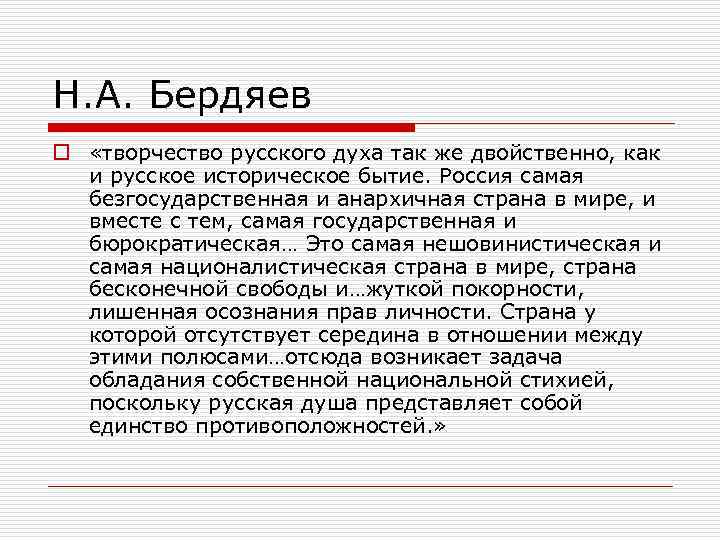 Н.А. Бердяев

«творчество русского духа так же двойственно, как и русское историческое бытие. Россия самая безгосударственная и анархичная страна в мире, и вместе с тем, самая государственная и бюрократическая… Это самая нешовинистическая и самая националистическая страна в мире, страна бесконечной свободы и…жуткой покорности, лишенная осознания прав личности. Страна у которой отсутствует середина в отношении между этими полюсами…отсюда возникает задача обладания собственной национальной стихией, поскольку русская душа представляет собой единство противоположностей.»